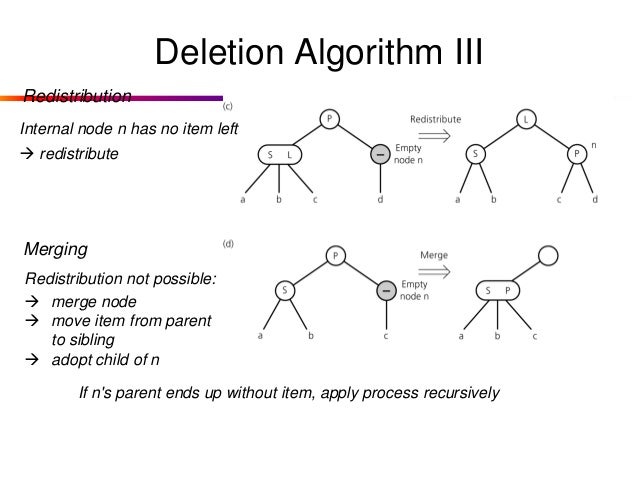 Deletion Algorithm III

Redistribution

Internal node n has no item left
→ redistribute

(c)

P

S L

–

Empty node n

a b c d

Redistribute

L

S

P

n

a b c d

Merging

Redistribution not possible:
→ merge node
→ move item from parent to sibling
→ adopt child of n

(d)

P

S

–

Empty node n

a b c

Merge

S P

a b c

If n's parent ends up without item, apply process recursively